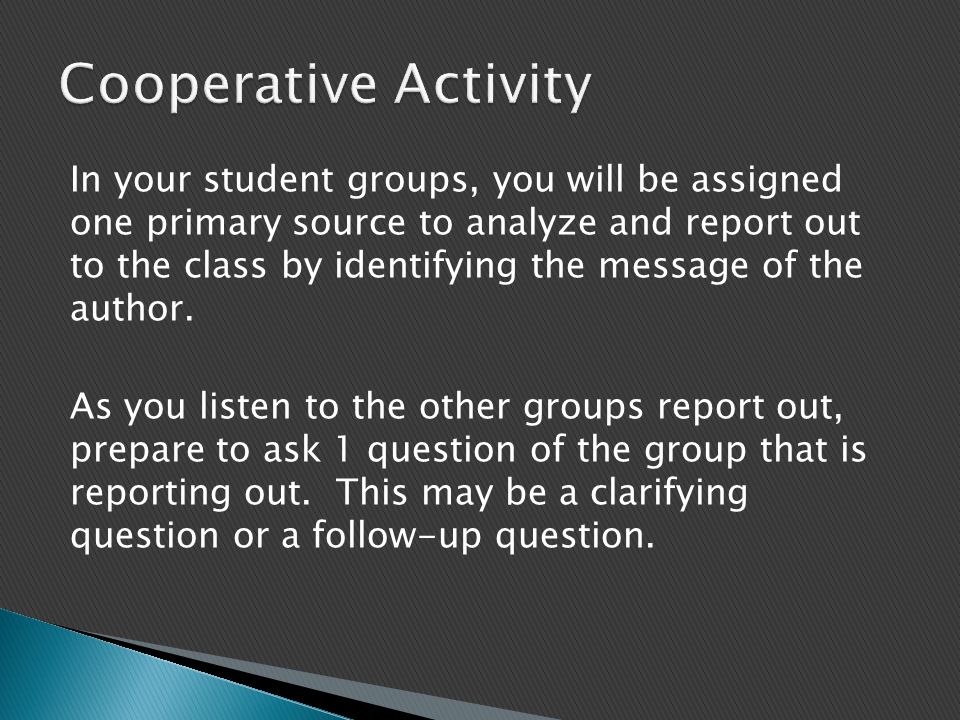 Cooperative Activity

In your student groups, you will be assigned one primary source to analyze and report out to the class by identifying the message of the author.

As you listen to the other groups report out, prepare to ask 1 question of the group that is reporting out.  This may be a clarifying question or a follow-up question.